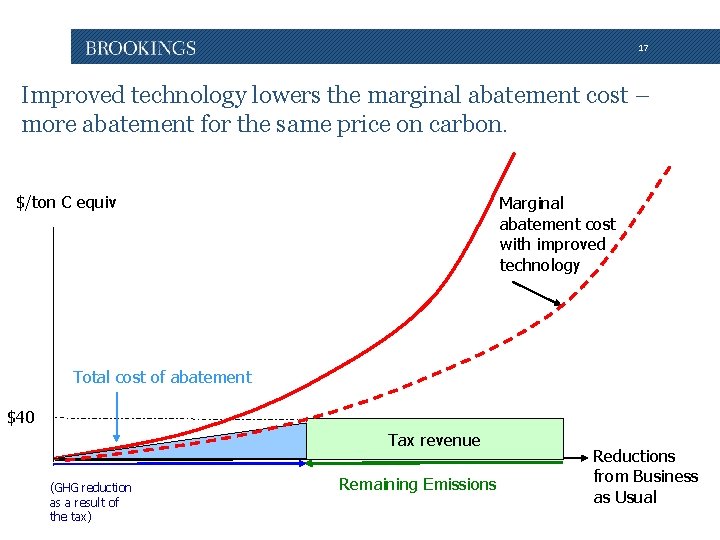 BROOKINGS

17

Improved technology lowers the marginal abatement cost – more abatement for the same price on carbon.

$/ton C equiv

Marginal abatement cost with improved technology

Total cost of abatement

$40

Tax revenue

Reductions from Business as Usual

(GHG reduction as a result of the tax)

Remaining Emissions